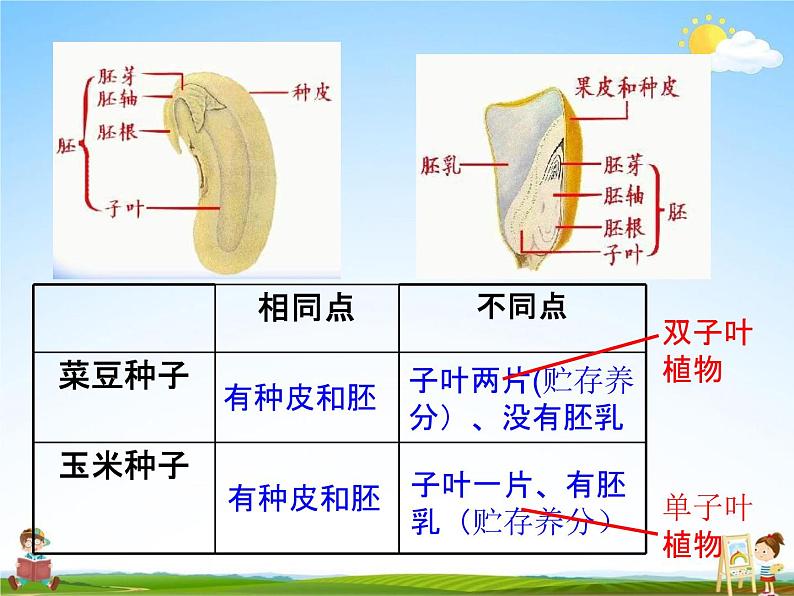 胚芽
胚轴
胚根
胚
子叶
种皮

果皮和种皮
胚乳
胚芽
胚轴
胚根
子叶
胚

| | 相同点 | 不同点 |
|---|---|---|
| 菜豆种子 | 有种皮和胚 | 子叶两片(贮存养分）、没有胚乳 |
| 玉米种子 | 有种皮和胚 | 子叶一片、有胚乳（贮存养分） |

双子叶植物

单子叶植物